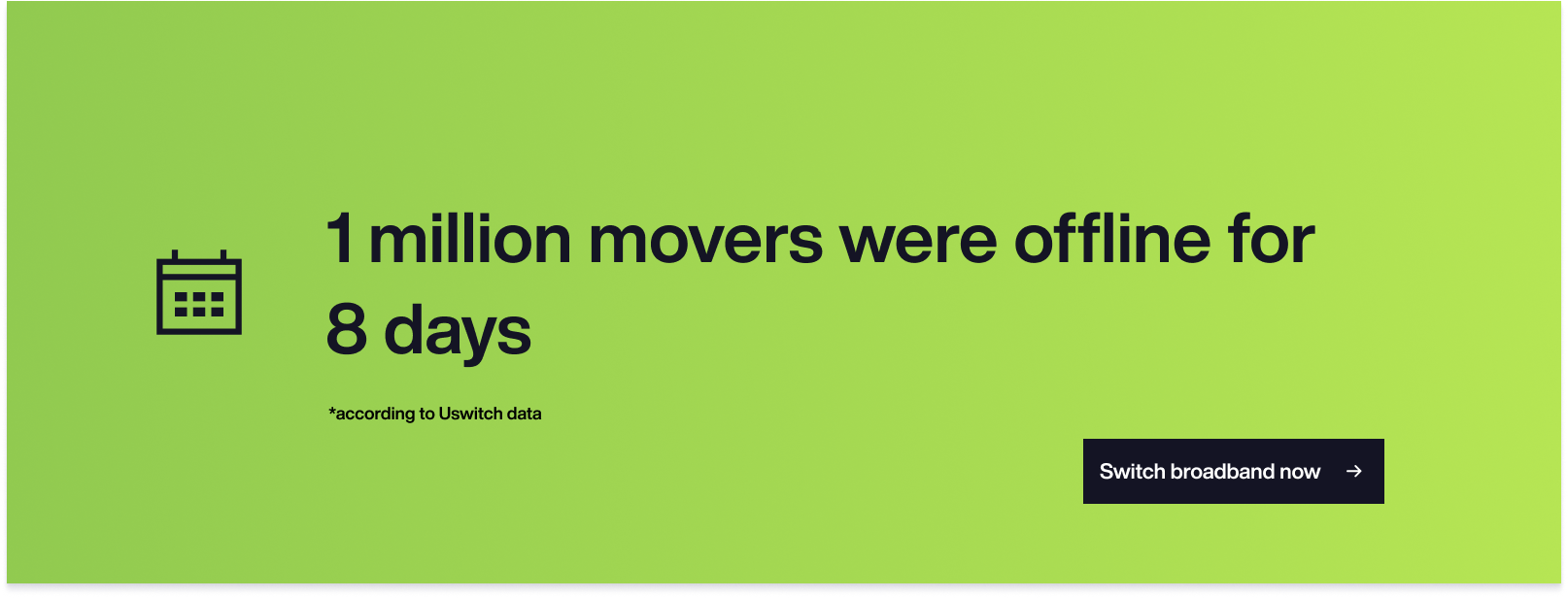 1 million movers were offline for 8 days

*according to Uswitch data

Switch broadband now →